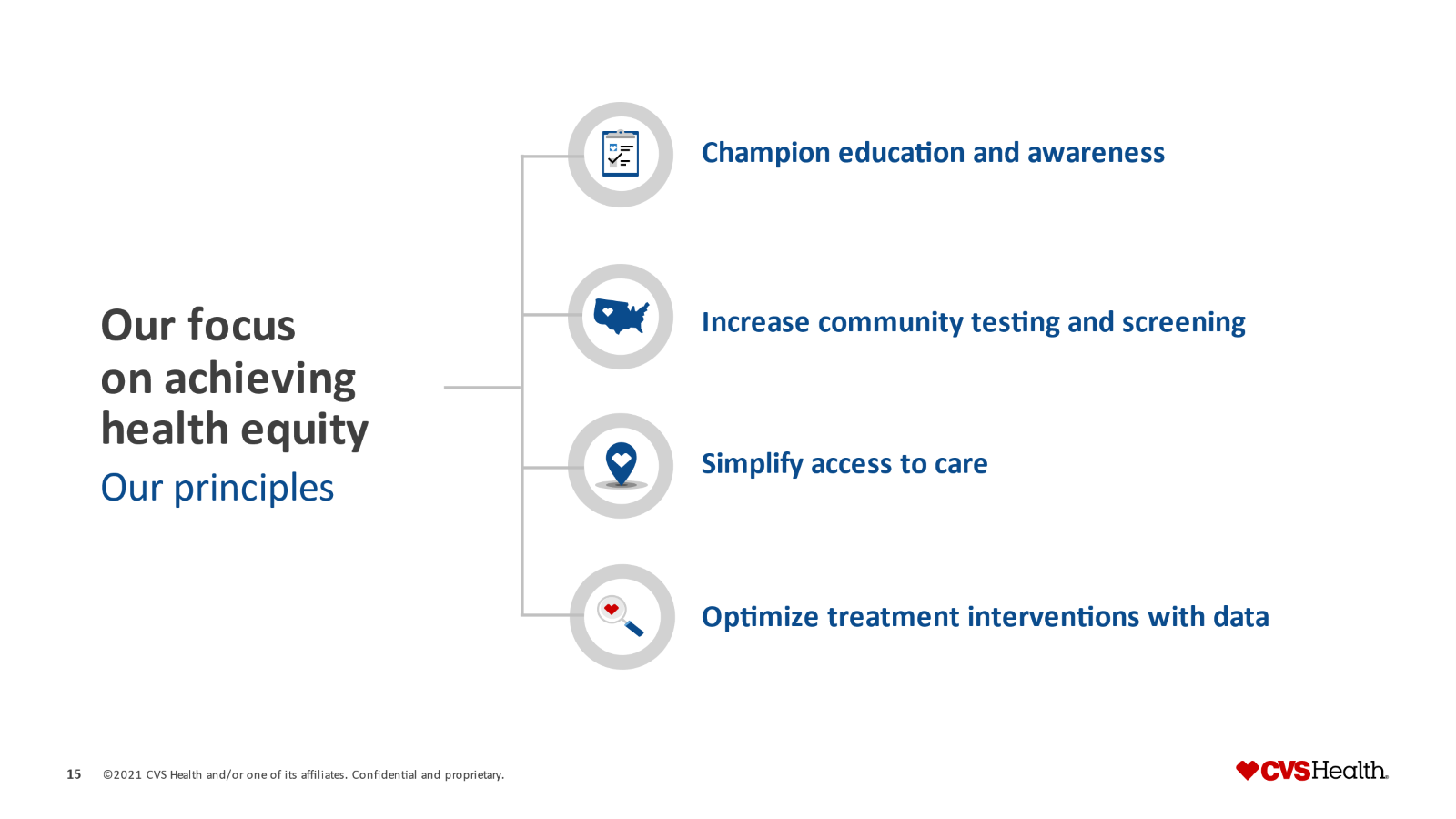 Our focus on achieving health equity

Our principles

Champion education and awareness

Increase community testing and screening

Simplify access to care

Optimize treatment interventions with data

15 ©2021 CVS Health and/or one of its affiliates. Confidential and proprietary.

CVSHealth.